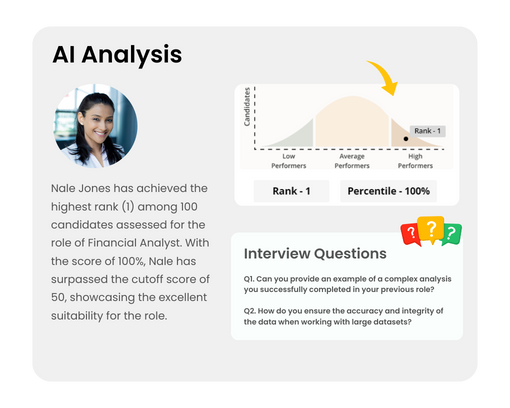 AI Analysis

Nale Jones has achieved the highest rank (1) among 100 candidates assessed for the role of Financial Analyst. With the score of 100%, Nale has surpassed the cutoff score of 50, showcasing the excellent suitability for the role.

Candidates

Rank - 1

Low Performers

Average Performers

High Performers

Rank - 1

Percentile - 100%

?
?
?

Interview Questions

Q1. Can you provide an example of a complex analysis you successfully completed in your previous role?

Q2. How do you ensure the accuracy and integrity of the data when working with large datasets?